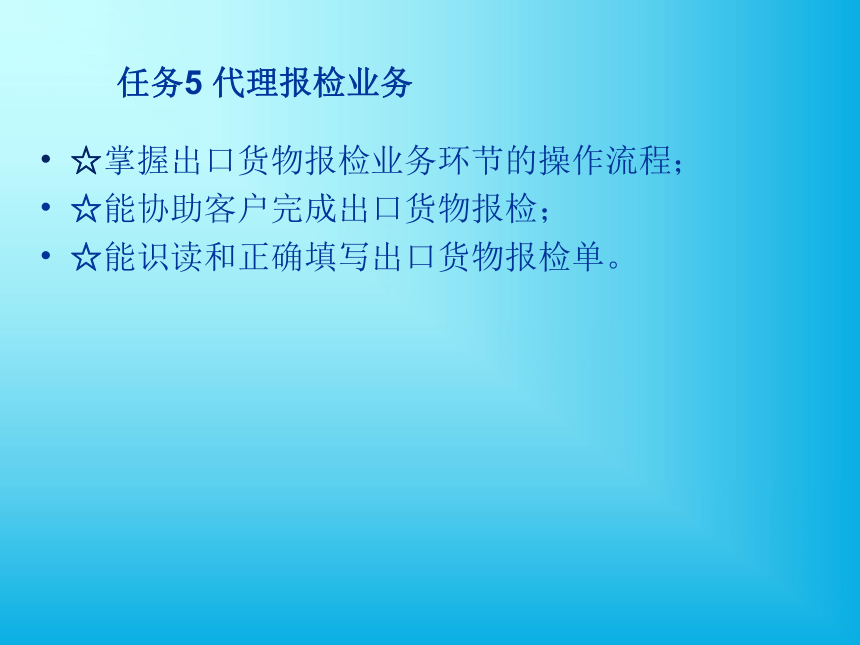 任务5 代理报检业务

• ☆掌握出口货物报检业务环节的操作流程；
• ☆能协助客户完成出口货物报检；
• ☆能识读和正确填写出口货物报检单。